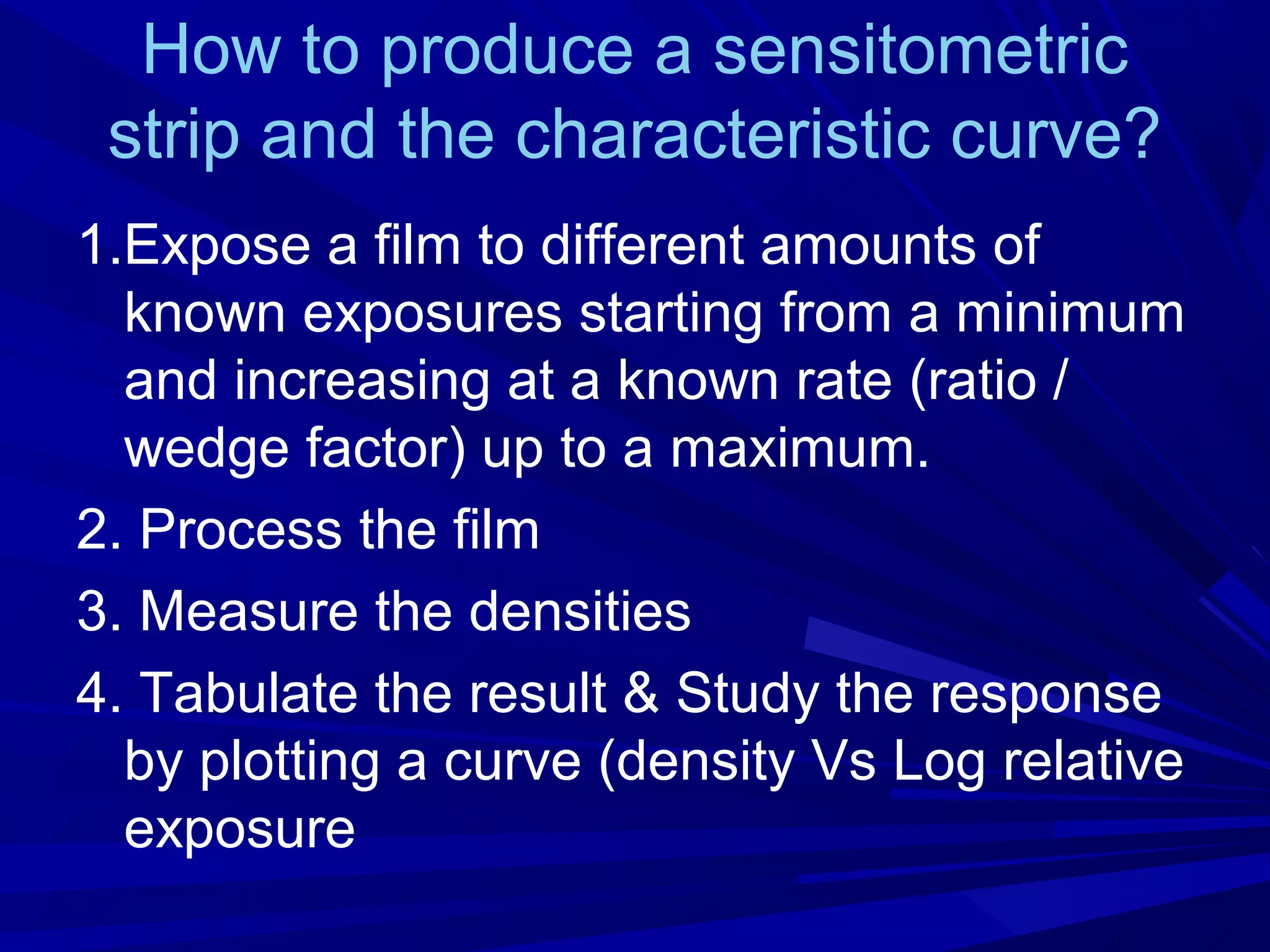 How to produce a sensitometric strip and the characteristic curve?

1.Expose a film to different amounts of known exposures starting from a minimum and increasing at a known rate (ratio / wedge factor) up to a maximum.

2. Process the film

3. Measure the densities

4. Tabulate the result & Study the response by plotting a curve (density Vs Log relative exposure